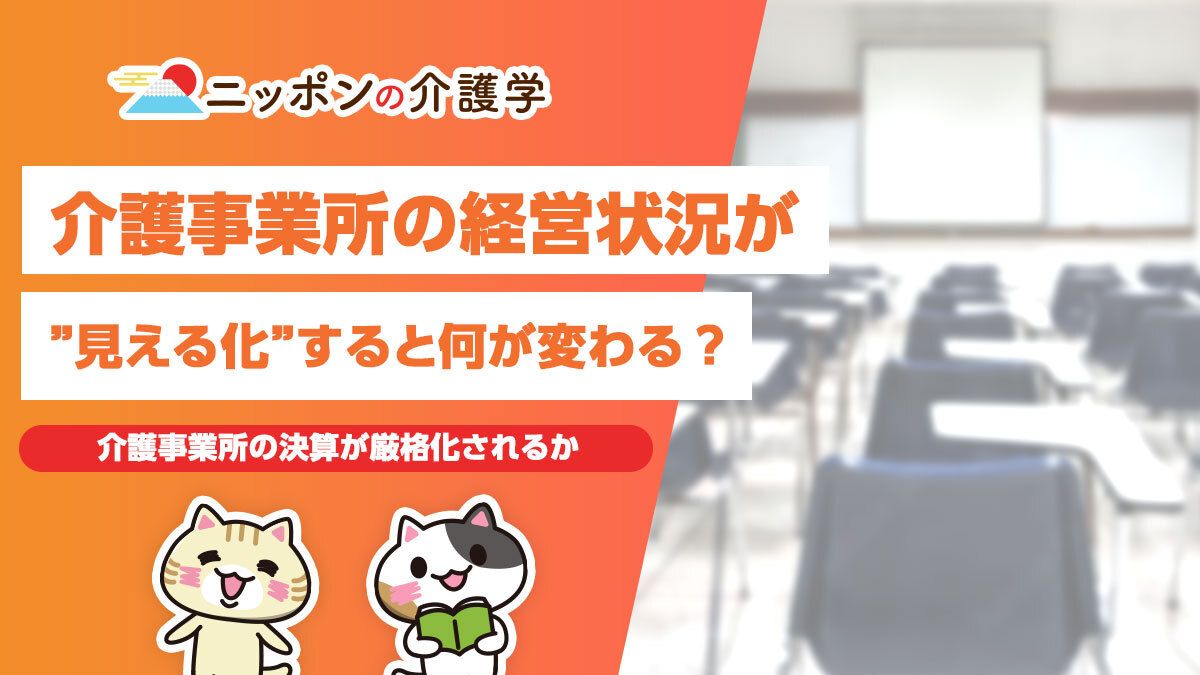 ニッポンの介護学

介護事業所の経営状況が

”見える化”すると何が変わる？

介護事業所の決算が厳格化されるか